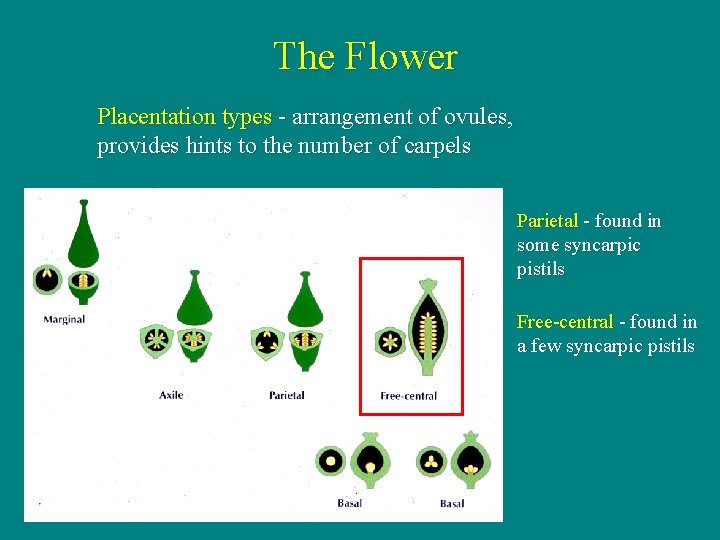 The Flower

Placentation types - arrangement of ovules, provides hints to the number of carpels

Marginal

Axile

Parietal

Free-central

Basal

Basal

Parietal - found in some syncarpic pistils

Free-central - found in a few syncarpic pistils